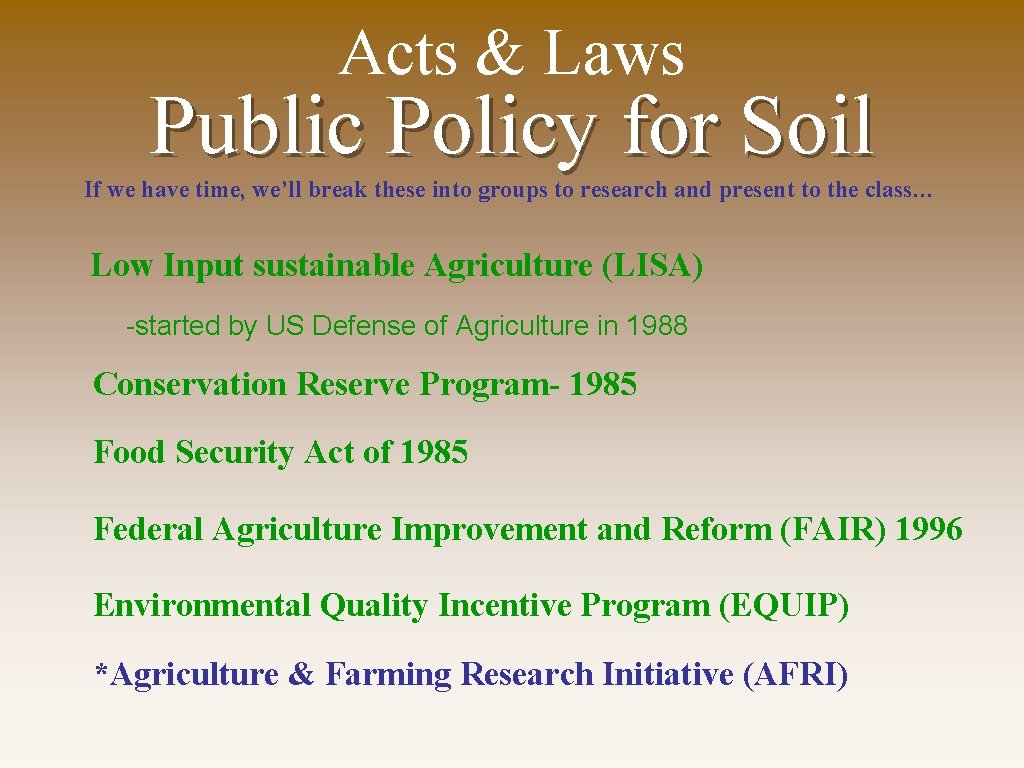 Acts & Laws

Public Policy for Soil

If we have time, we'll break these into groups to research and present to the class…

Low Input sustainable Agriculture (LISA)

-started by US Defense of Agriculture in 1988

Conservation Reserve Program- 1985

Food Security Act of 1985

Federal Agriculture Improvement and Reform (FAIR) 1996

Environmental Quality Incentive Program (EQUIP)

*Agriculture & Farming Research Initiative (AFRI)